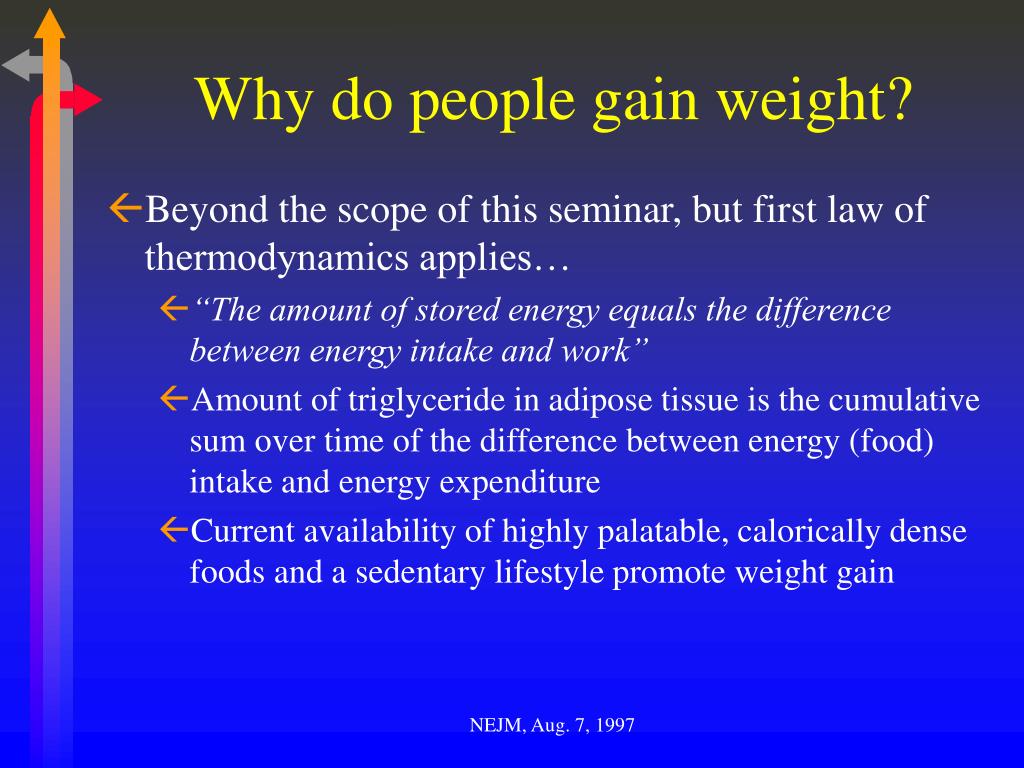 Why do people gain weight?

Beyond the scope of this seminar, but first law of thermodynamics applies…

“The amount of stored energy equals the difference between energy intake and work”

Amount of triglyceride in adipose tissue is the cumulative sum over time of the difference between energy (food) intake and energy expenditure

Current availability of highly palatable, calorically dense foods and a sedentary lifestyle promote weight gain

NEJM, Aug. 7, 1997